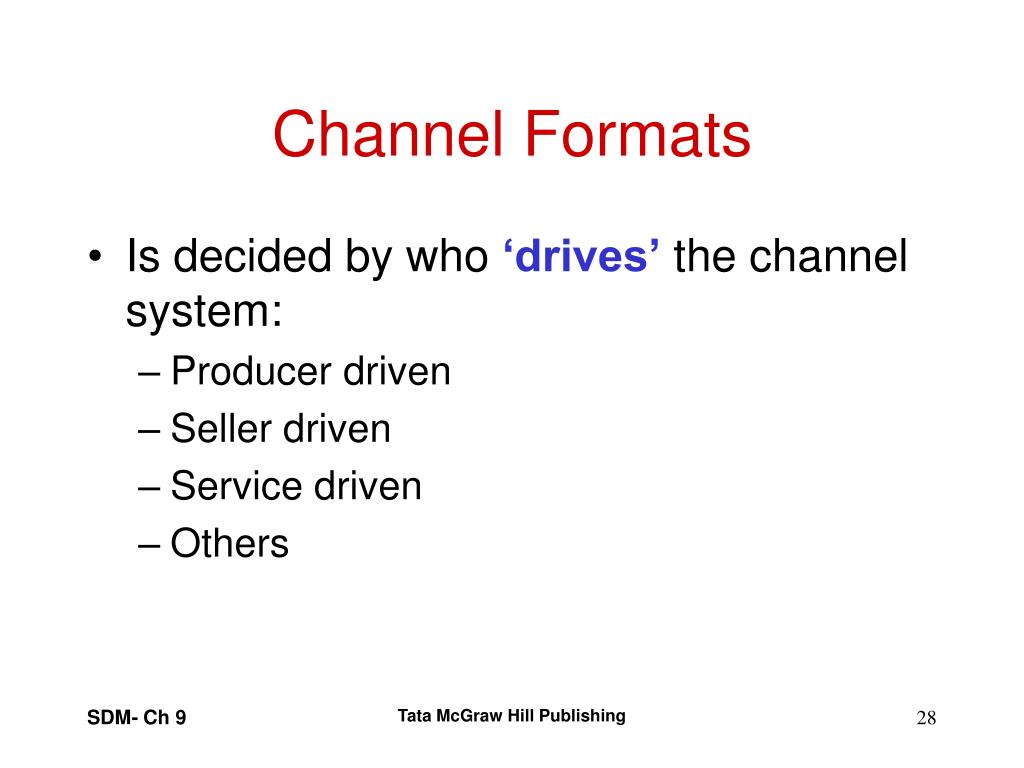 Channel Formats

• Is decided by who ‘drives’ the channel system:
– Producer driven
– Seller driven
– Service driven
– Others

SDM- Ch 9
Tata McGraw Hill Publishing
28